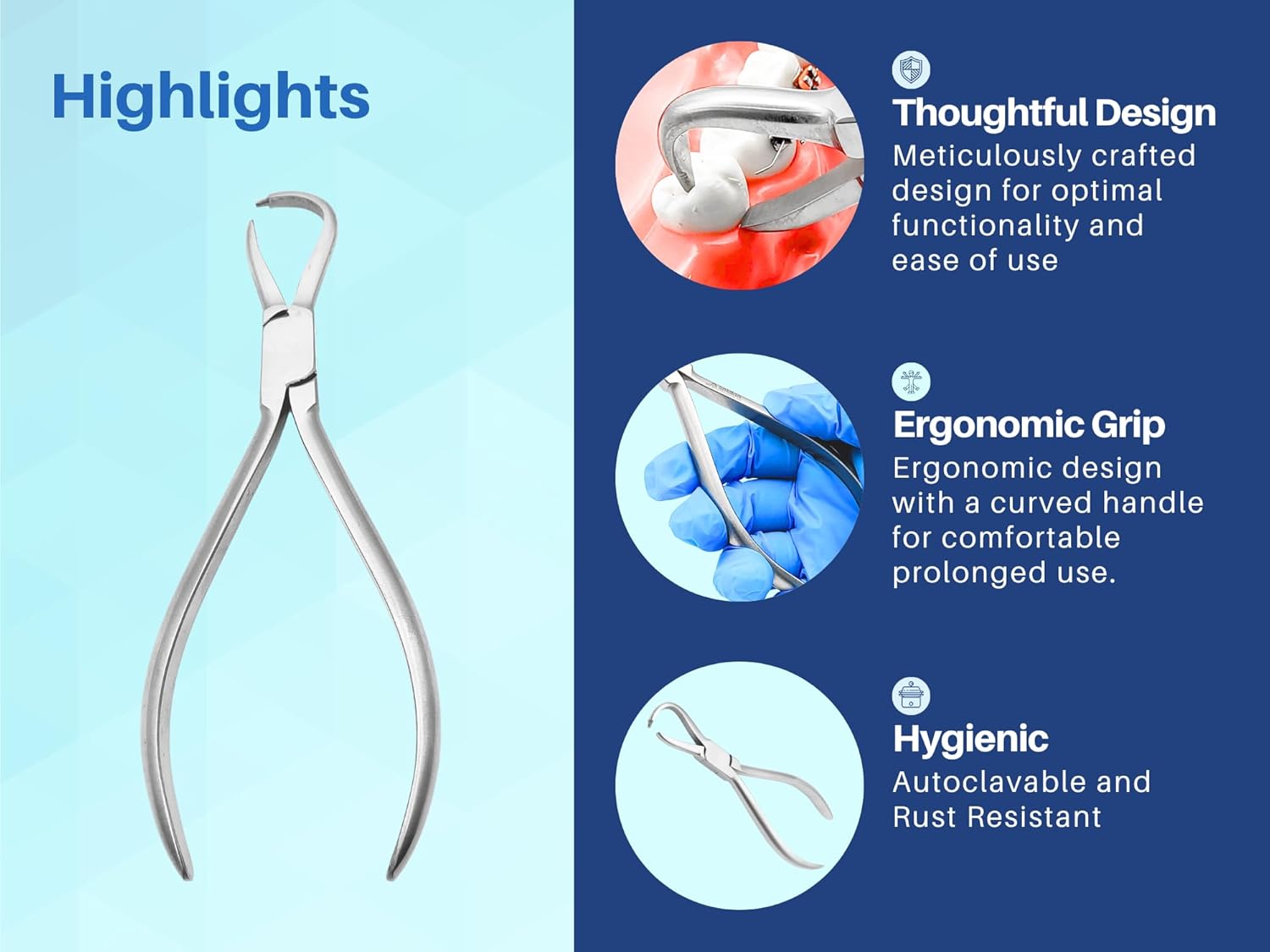 Highlights

Thoughtful Design
Meticulously crafted design for optimal functionality and ease of use

Ergonomic Grip
Ergonomic design with a curved handle for comfortable prolonged use.

Hygienic
Autoclavable and Rust Resistant